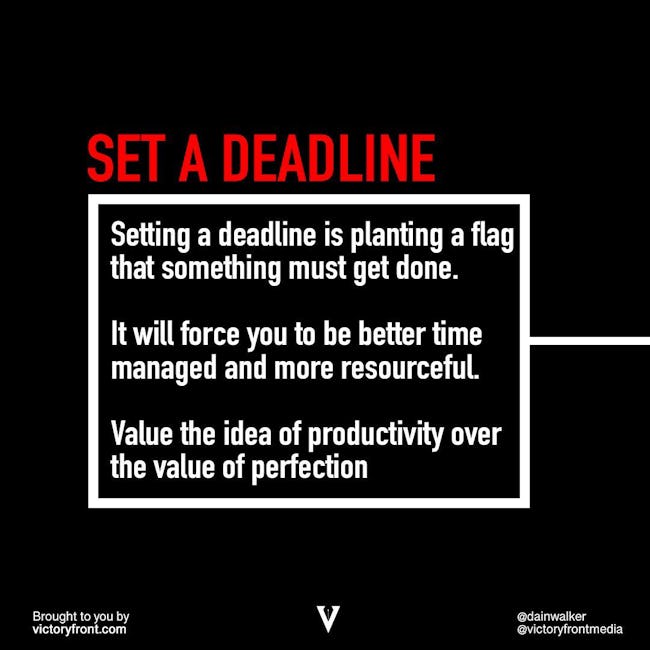 SET A DEADLINE

Setting a deadline is planting a flag that something must get done.

It will force you to be better time managed and more resourceful.

Value the idea of productivity over the value of perfection

Brought to you by
victoryfront.com

V

@dainwalker
@victoryfrontmedia